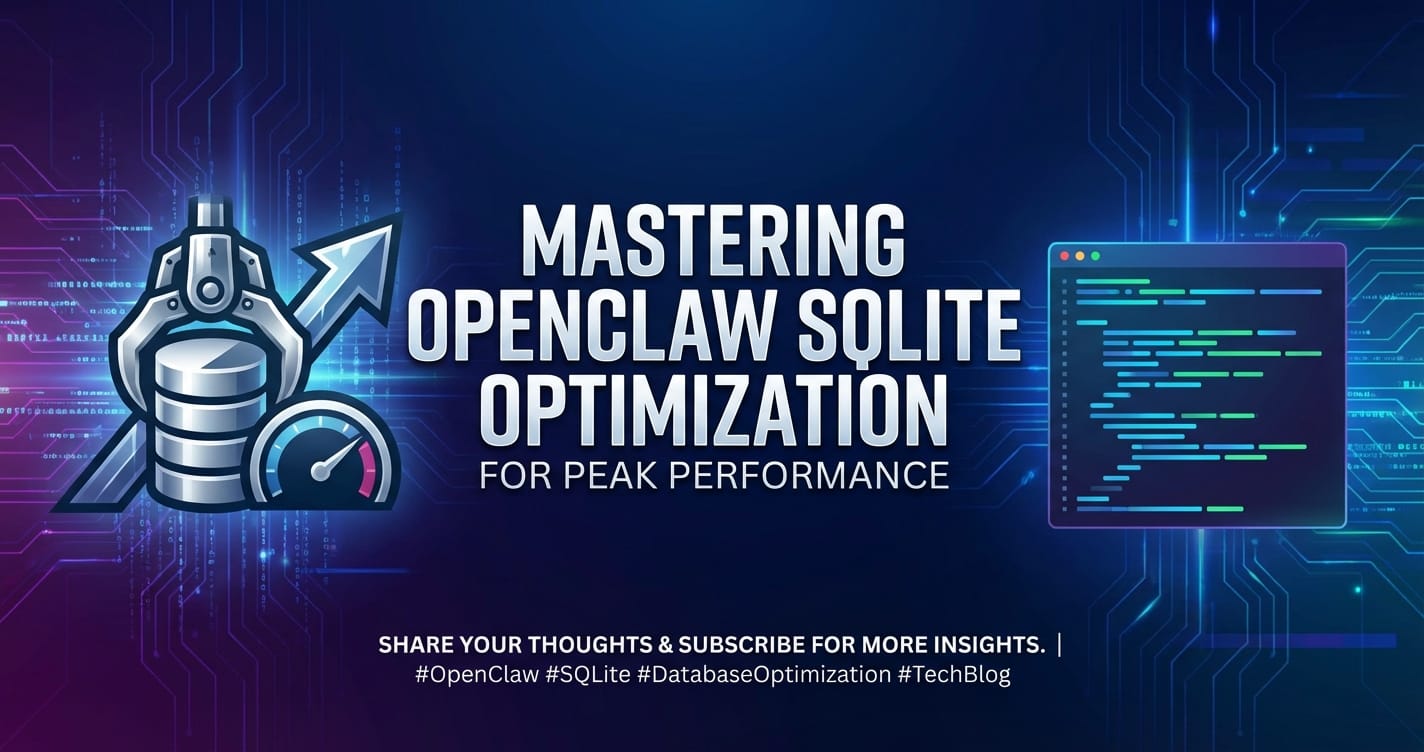 MASTERING OPENCLAW SQLITE OPTIMIZATION
FOR PEAK PERFORMANCE

SHARE YOUR THOUGHTS & SUBSCRIBE FOR MORE INSIGHTS. |
#OpenClaw #SQLite #DatabaseOptimization #TechBlog